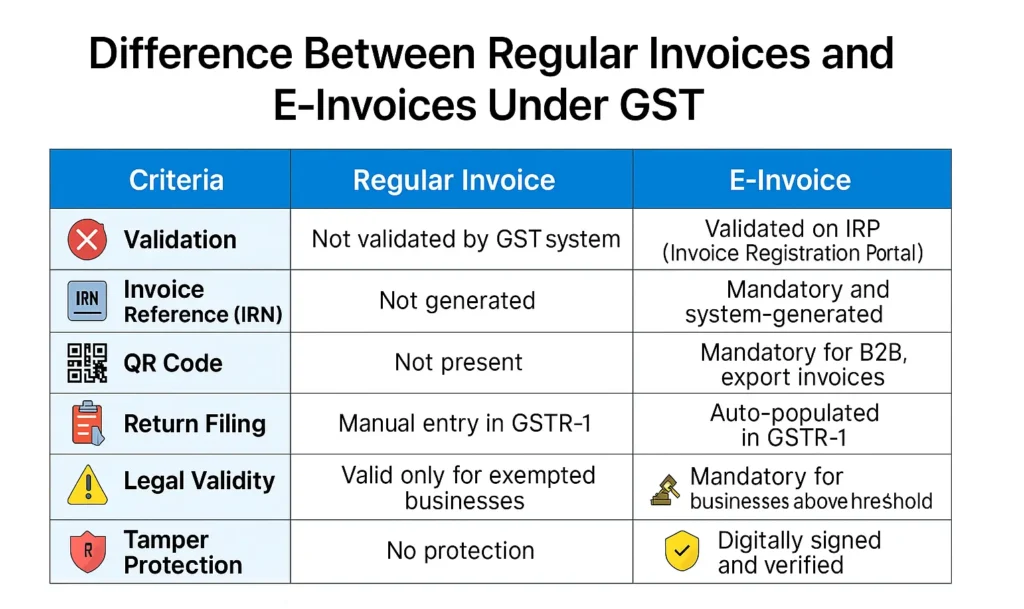 Difference Between Regular Invoices and E-Invoices Under GST

| Criteria | Regular Invoice | E-Invoice |
|---|---|---|
| Validation | Not validated by GST system | Validated on IRP (Invoice Registration Portal) |
| IRN Invoice Reference (IRN) | Not generated | Mandatory and system-generated |
| QR Code | Not present | Mandatory for B2B, export invoices |
| Return Filing | Manual entry in GSTR-1 | Auto-populated in GSTR-1 |
| Legal Validity | Valid only for exempted businesses | Mandatory for businesses above hreshold |
| R Tamper Protection | No protection | Digitally signed and verified |